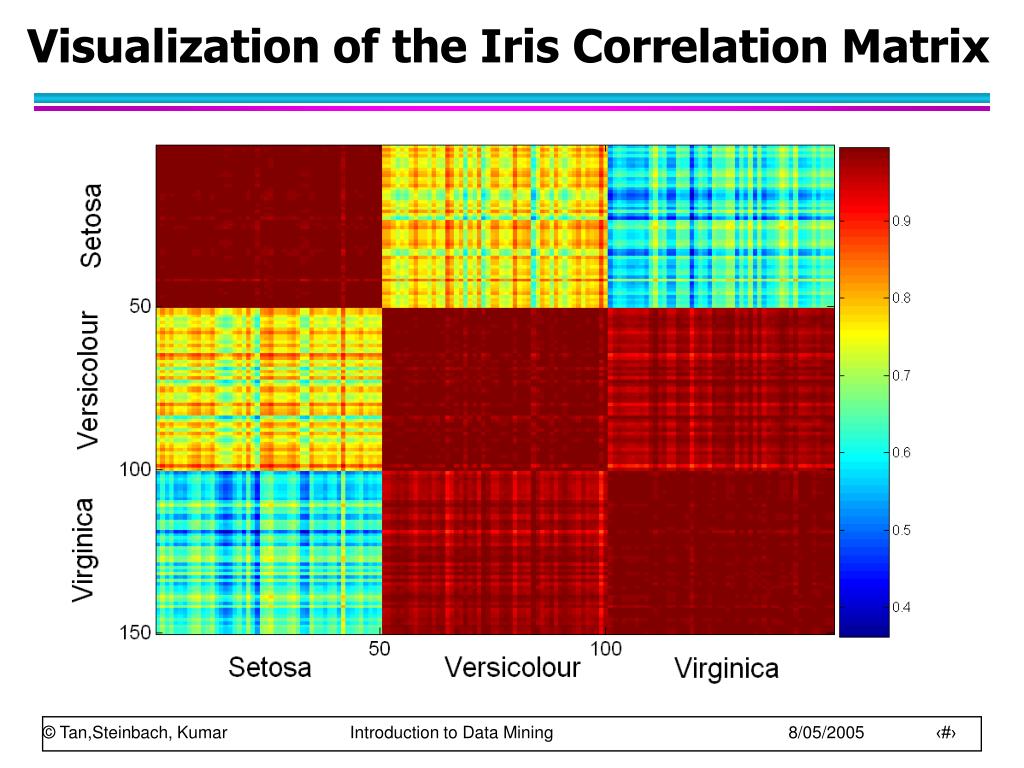 Visualization of the Iris Correlation Matrix

Setosa
50
Versicolour
100
Virginica
150

50
100
Setosa
Versicolour
Virginica

0.9
0.8
0.7
0.6
0.5
0.4

© Tan,Steinbach, Kumar
Introduction to Data Mining
8/05/2005
‹#›